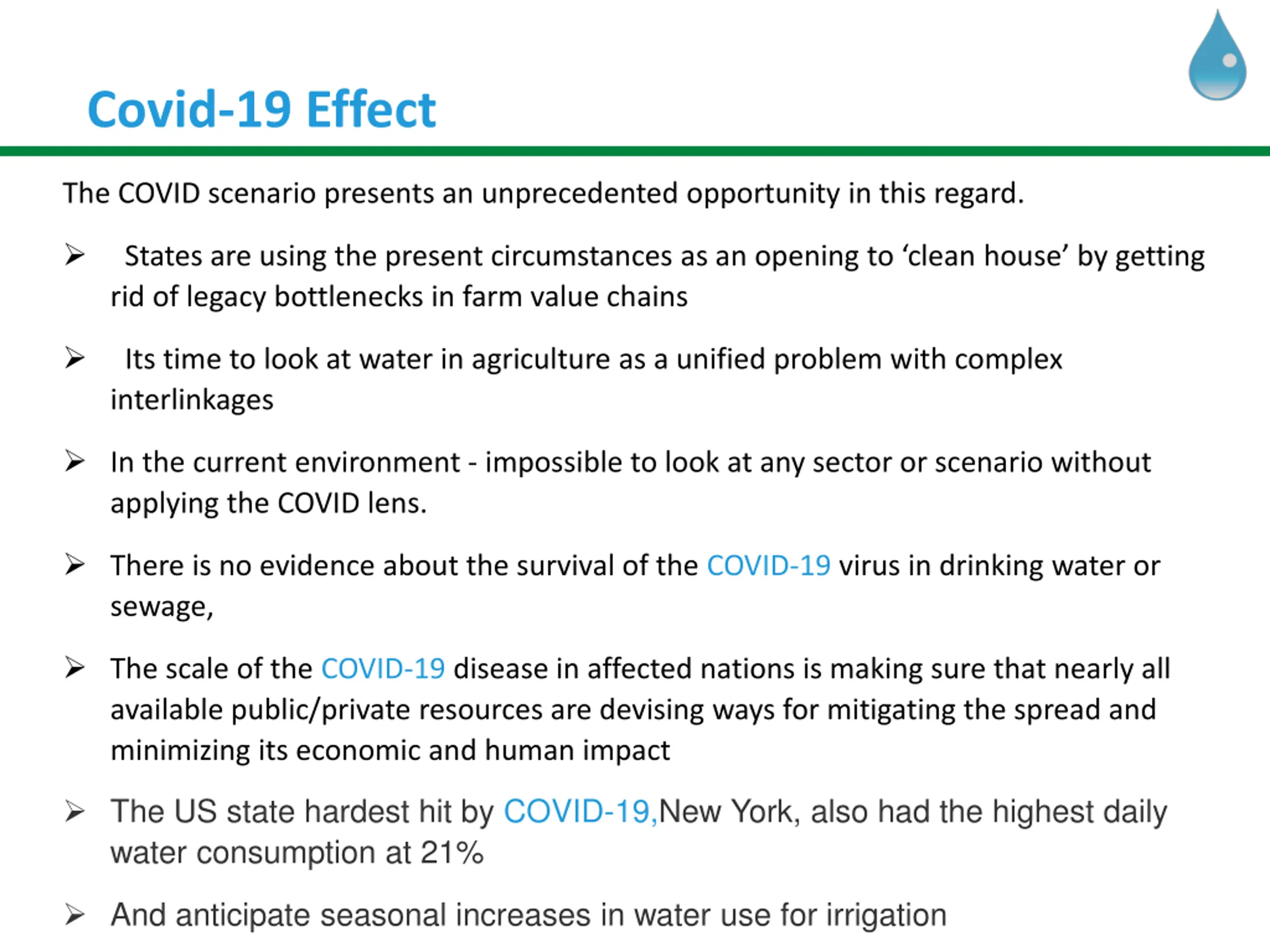 Covid-19 Effect

The COVID scenario presents an unprecedented opportunity in this regard.

➢ States are using the present circumstances as an opening to ‘clean house’ by getting rid of legacy bottlenecks in farm value chains

➢ Its time to look at water in agriculture as a unified problem with complex interlinkages

➢ In the current environment - impossible to look at any sector or scenario without applying the COVID lens.

➢ There is no evidence about the survival of the COVID-19 virus in drinking water or sewage,

➢ The scale of the COVID-19 disease in affected nations is making sure that nearly all available public/private resources are devising ways for mitigating the spread and minimizing its economic and human impact

➢ The US state hardest hit by COVID-19,New York, also had the highest daily water consumption at 21%

➢ And anticipate seasonal increases in water use for irrigation